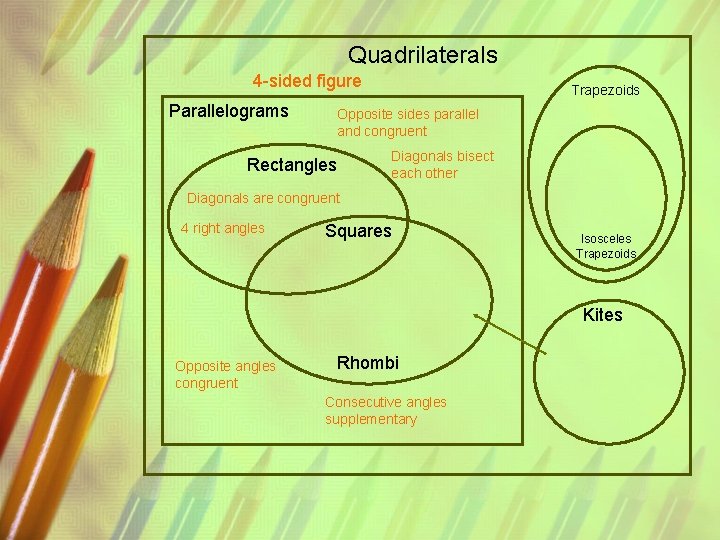 Quadrilaterals

4-sided figure

Parallelograms

Opposite sides parallel and congruent

Diagonals bisect each other

Rectangles

Diagonals are congruent

4 right angles

Squares

Rhombi

Opposite angles congruent

Consecutive angles supplementary

Trapezoids

Isosceles Trapezoids

Kites